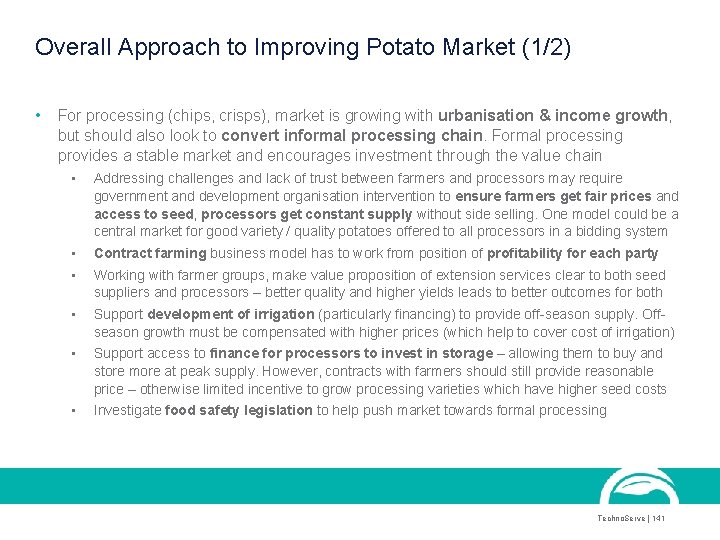 Overall Approach to Improving Potato Market (1/2)

• For processing (chips, crisps), market is growing with urbanisation & income growth, but should also look to convert informal processing chain. Formal processing provides a stable market and encourages investment through the value chain

▪ Addressing challenges and lack of trust between farmers and processors may require government and development organisation intervention to ensure farmers get fair prices and access to seed, processors get constant supply without side selling. One model could be a central market for good variety / quality potatoes offered to all processors in a bidding system

▪ Contract farming business model has to work from position of profitability for each party

▪ Working with farmer groups, make value proposition of extension services clear to both seed suppliers and processors – better quality and higher yields leads to better outcomes for both

▪ Support development of irrigation (particularly financing) to provide off-season supply. Off-season growth must be compensated with higher prices (which help to cover cost of irrigation)

▪ Support access to finance for processors to invest in storage – allowing them to buy and store more at peak supply. However, contracts with farmers should still provide reasonable price – otherwise limited incentive to grow processing varieties which have higher seed costs

▪ Investigate food safety legislation to help push market towards formal processing

TechnoServe | 141